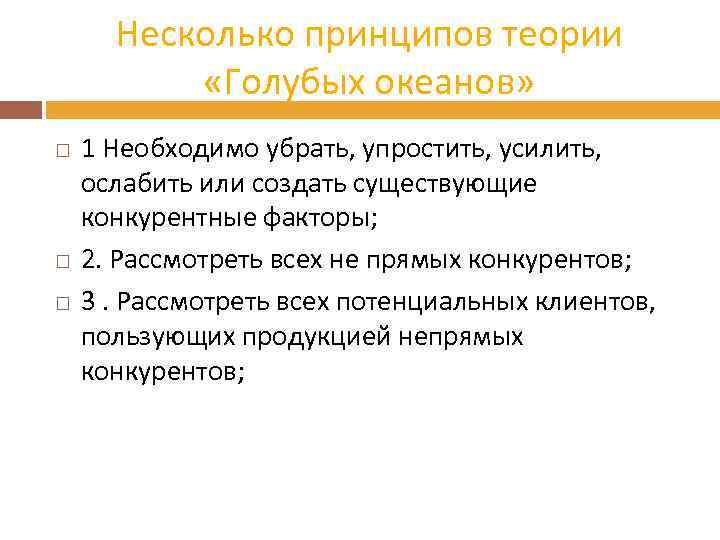 Несколько принципов теории «Голубых океанов»

□ 1 Необходимо убрать, упростить, усилить, ослабить или создать существующие конкурентные факторы;

□ 2. Рассмотреть всех не прямых конкурентов;

□ 3 . Рассмотреть всех потенциальных клиентов, пользующих продукцией непрямых конкурентов;